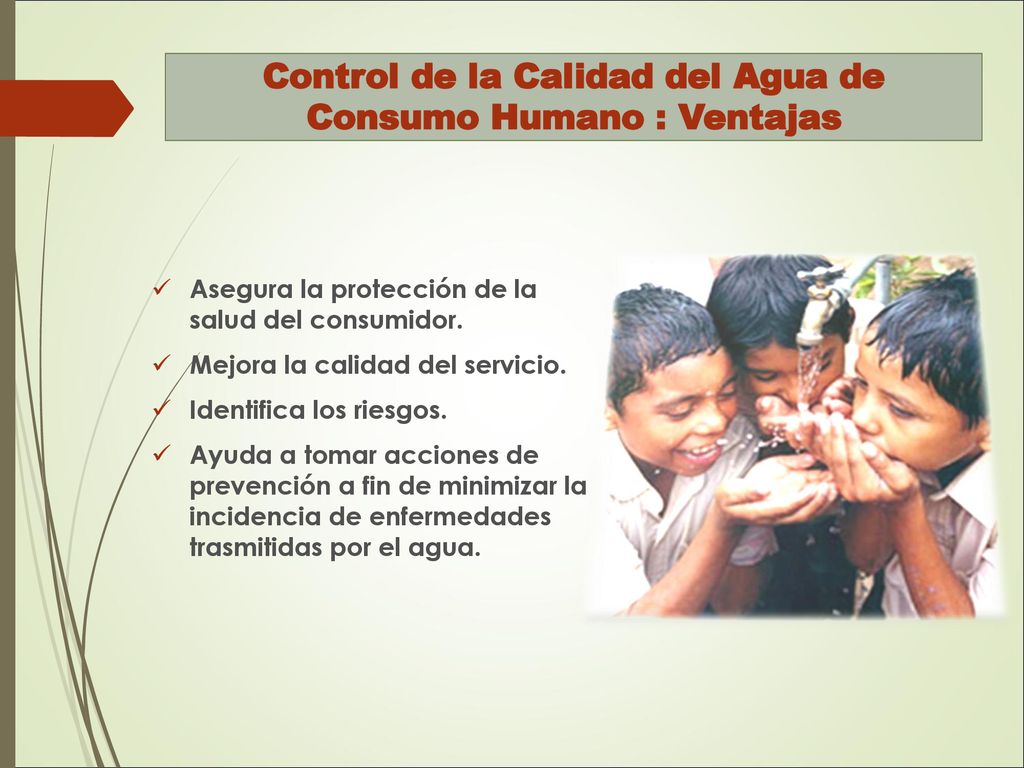 Control de la Calidad del Agua de Consumo Humano : Ventajas

✓ Asegura la protección de la salud del consumidor.
✓ Mejora la calidad del servicio.
✓ Identifica los riesgos.
✓ Ayuda a tomar acciones de prevención a fin de minimizar la incidencia de enfermedades trasmitidas por el agua.